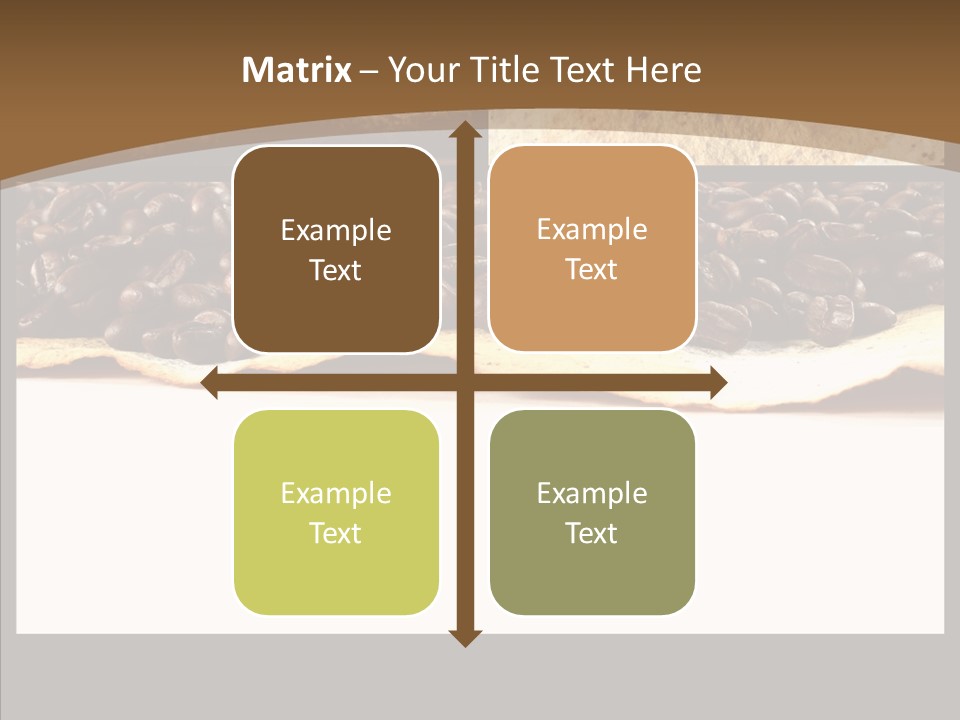 Matrix – Your Title Text Here

Example Text

Example Text

Example Text

Example Text